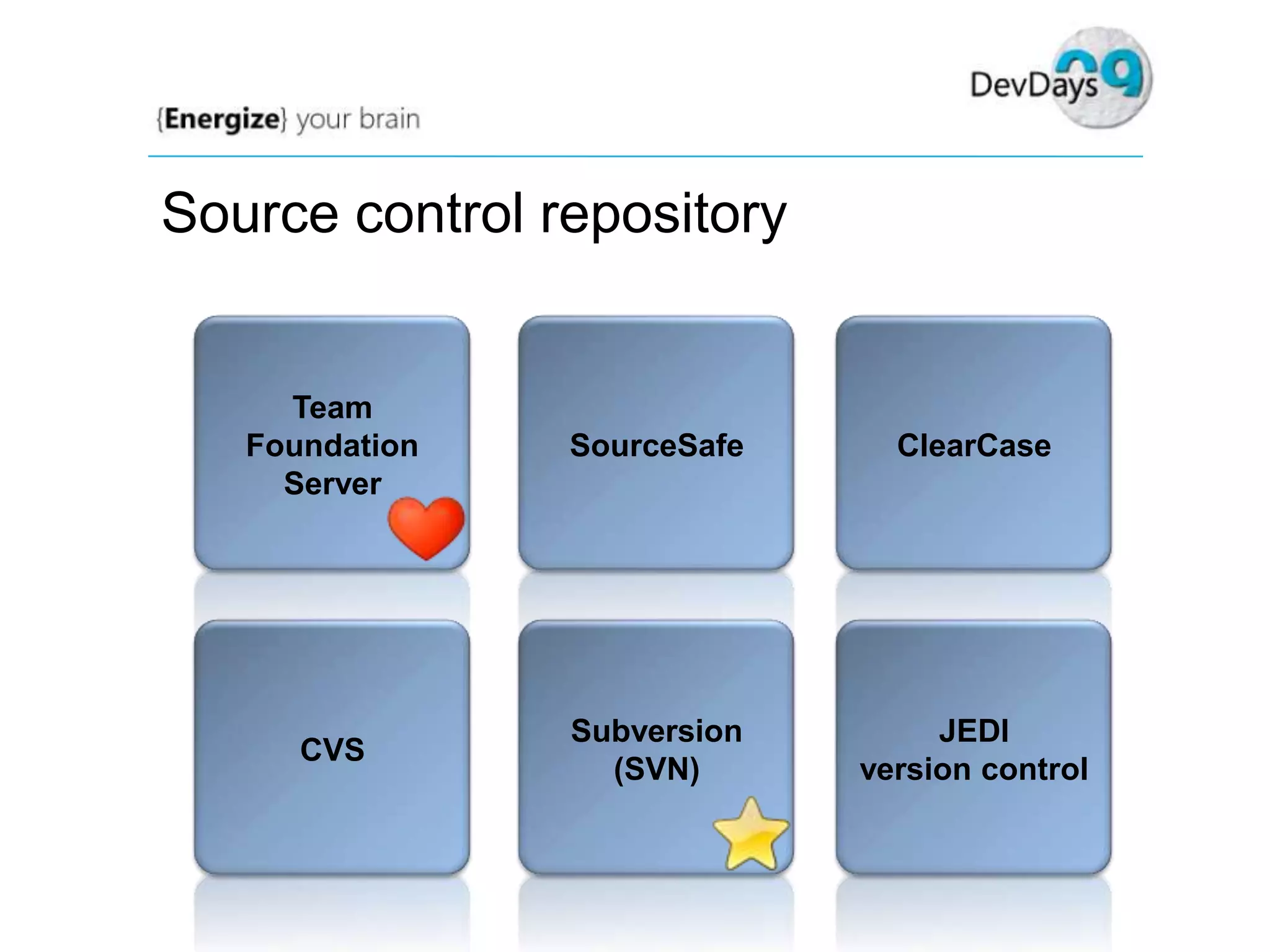 {Energize} your brain

DevDays 09

Source control repository

Team Foundation Server

SourceSafe

ClearCase

CVS

Subversion (SVN)

JEDI version control